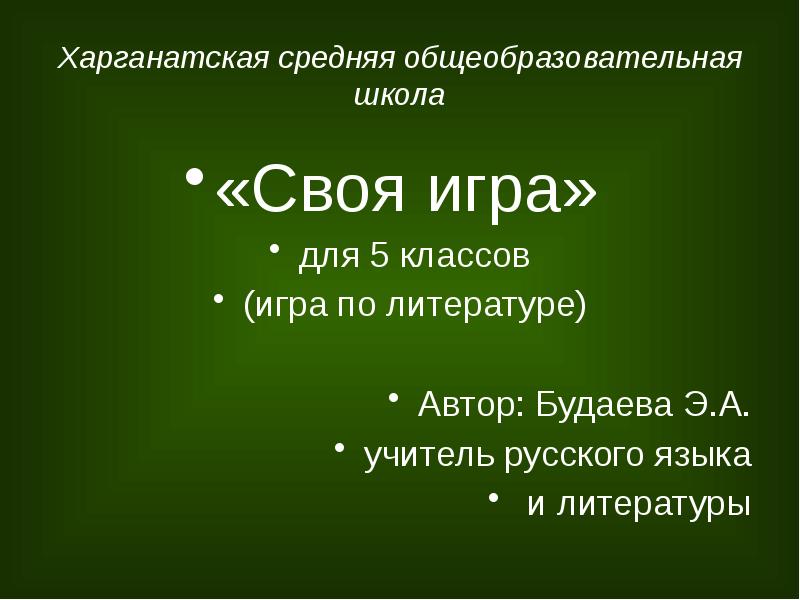 Харганатская средняя общеобразовательная школа

• «Своя игра»
• для 5 классов
• (игра по литературе)

• Автор: Будаева Э.А.
• учитель русского языка
• и литературы